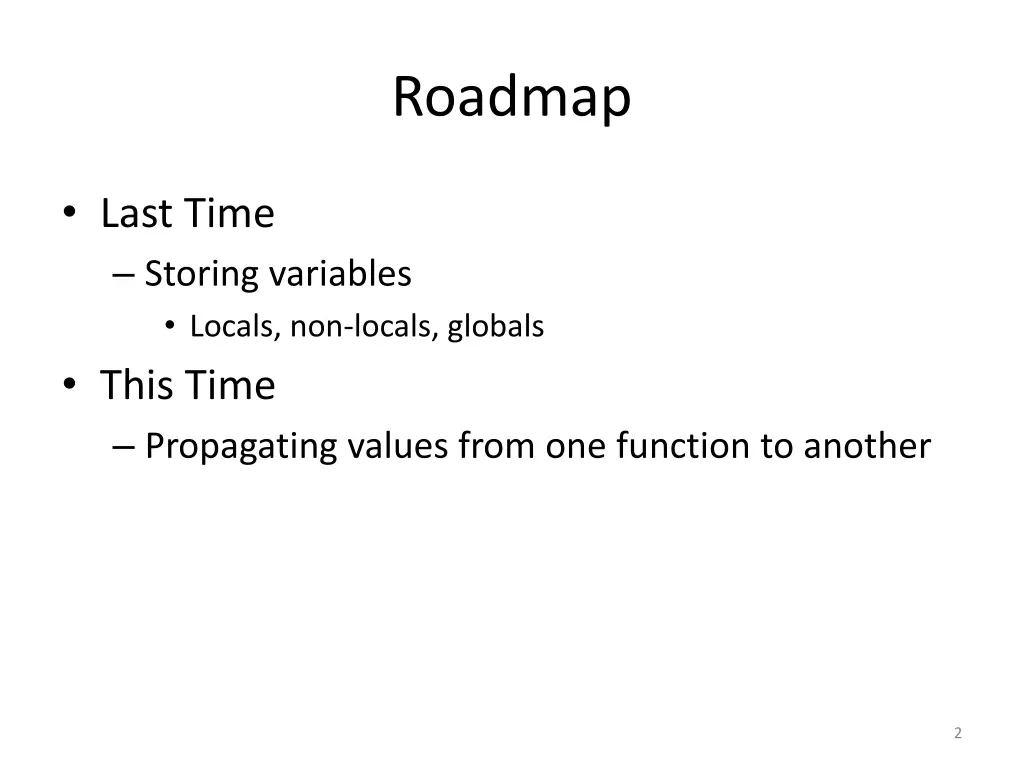 Roadmap

• Last Time
– Storing variables
• Locals, non-locals, globals
• This Time
– Propagating values from one function to another

2